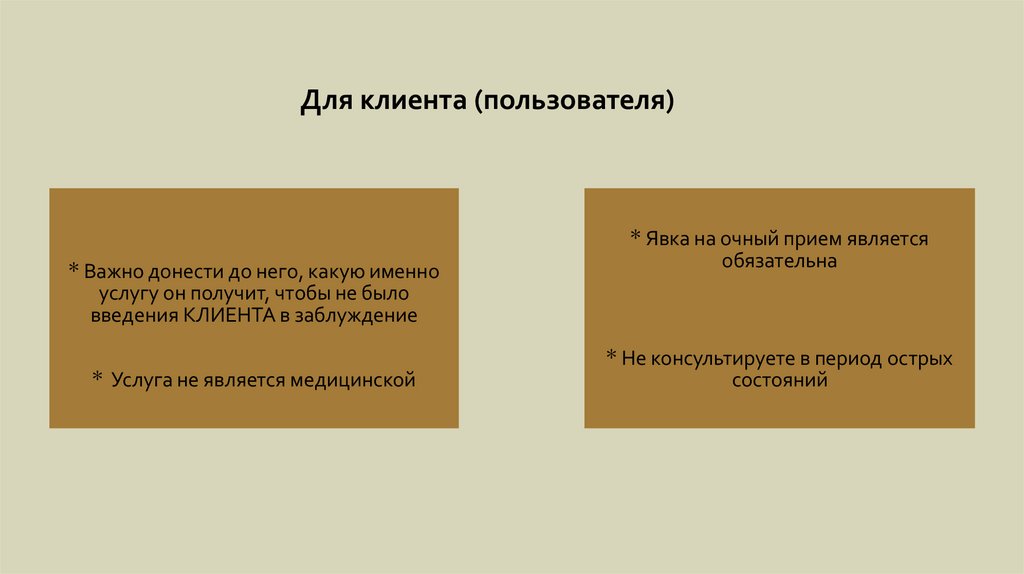 Для клиента (пользователя)

* Важно донести до него, какую именно услугу он получит, чтобы не было введения КЛИЕНТА в заблуждение

* Услуга не является медицинской

* Явка на очный прием является обязательна

* Не консультируете в период острых состояний